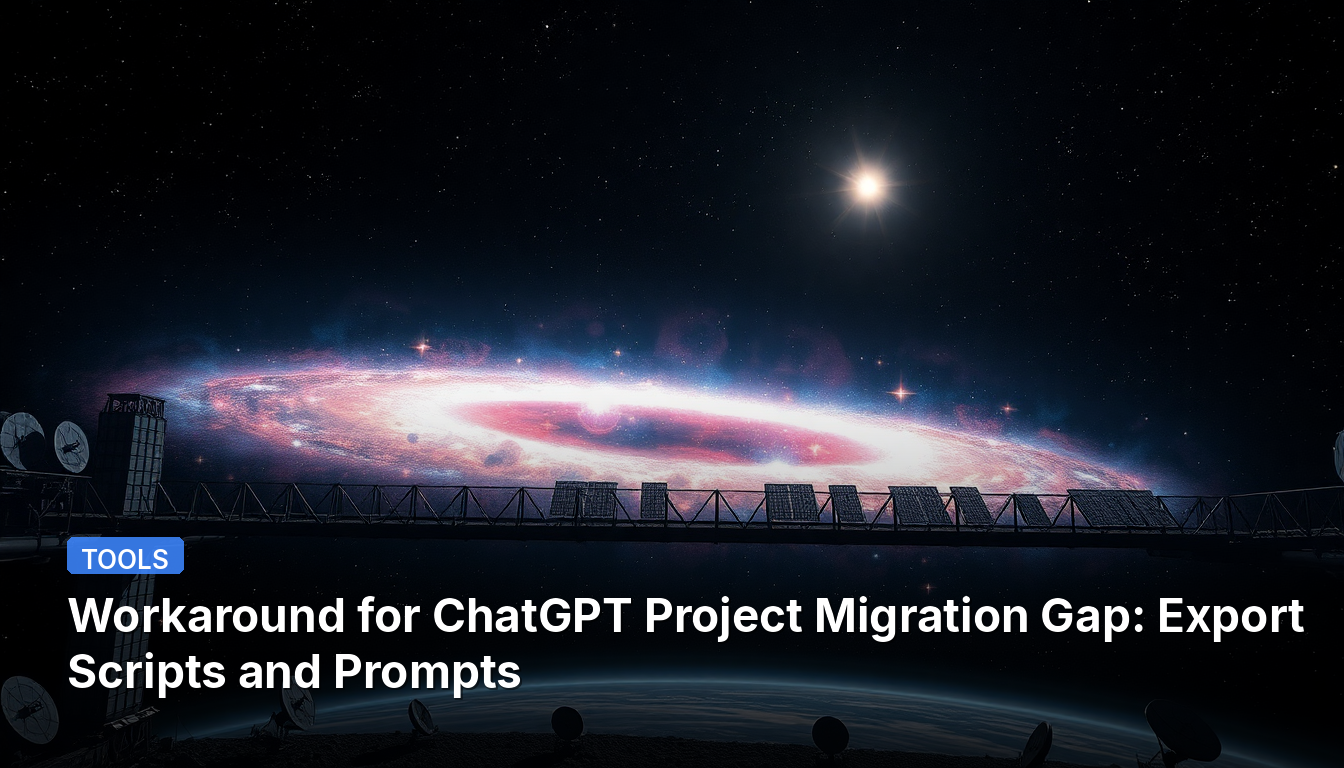 TOOLS

Workaround for ChatGPT Project Migration Gap: Export Scripts and Prompts